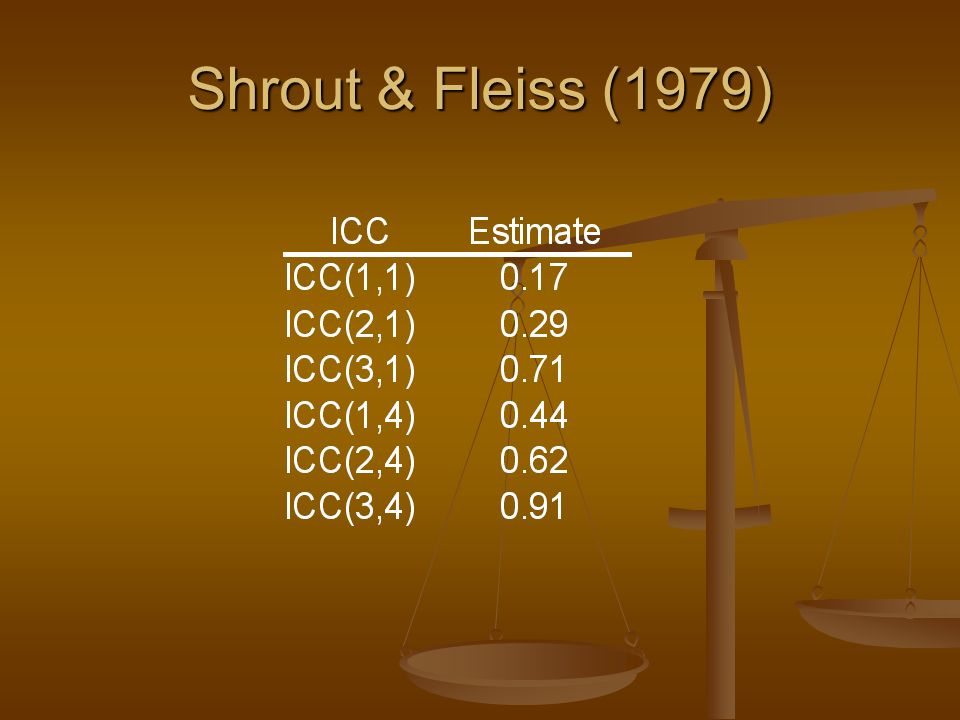 Shrout & Fleiss (1979)

| ICC | Estimate |
|---|---|
| ICC(1,1) | 0.17 |
| ICC(2,1) | 0.29 |
| ICC(3,1) | 0.71 |
| ICC(1,4) | 0.44 |
| ICC(2,4) | 0.62 |
| ICC(3,4) | 0.91 |